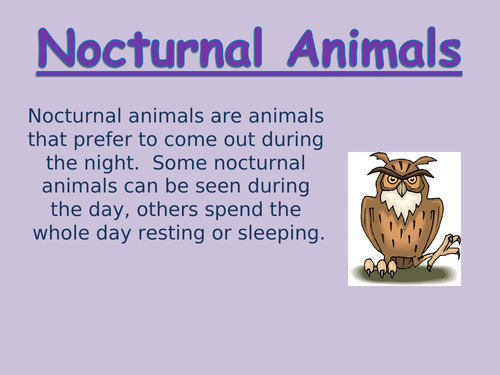 Nocturnal Animals

Nocturnal animals are animals that prefer to come out during the night.  Some nocturnal animals can be seen during the day, others spend the whole day resting or sleeping.